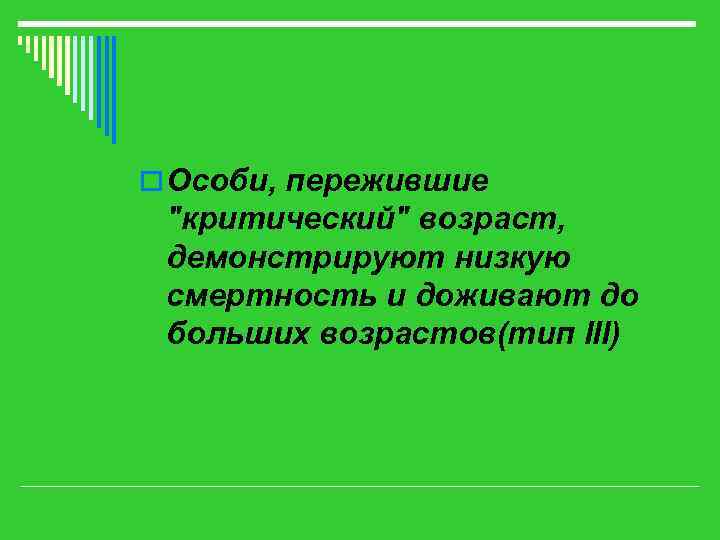 Особи, пережившие "критический" возраст, демонстрируют низкую смертность и доживают до больших возрастов(тип III)